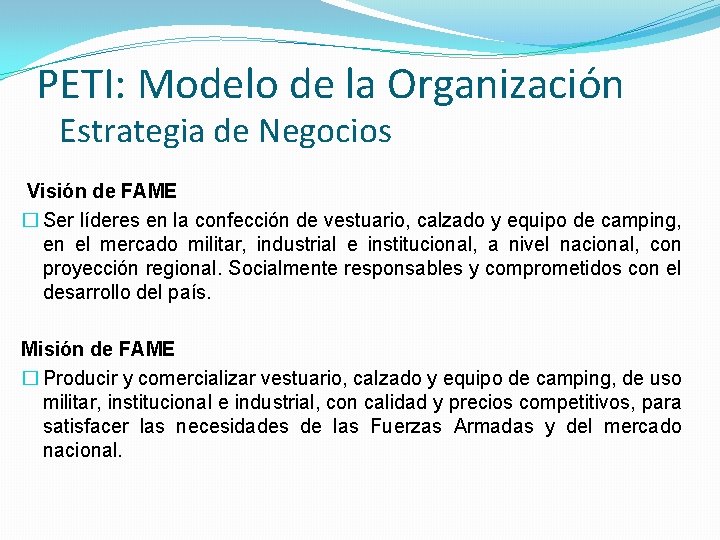 PETI: Modelo de la Organización
Estrategia de Negocios

Visión de FAME

☐ Ser líderes en la confección de vestuario, calzado y equipo de camping, en el mercado militar, industrial e institucional, a nivel nacional, con proyección regional. Socialmente responsables y comprometidos con el desarrollo del país.

Misión de FAME

☐ Producir y comercializar vestuario, calzado y equipo de camping, de uso militar, institucional e industrial, con calidad y precios competitivos, para satisfacer las necesidades de las Fuerzas Armadas y del mercado nacional.